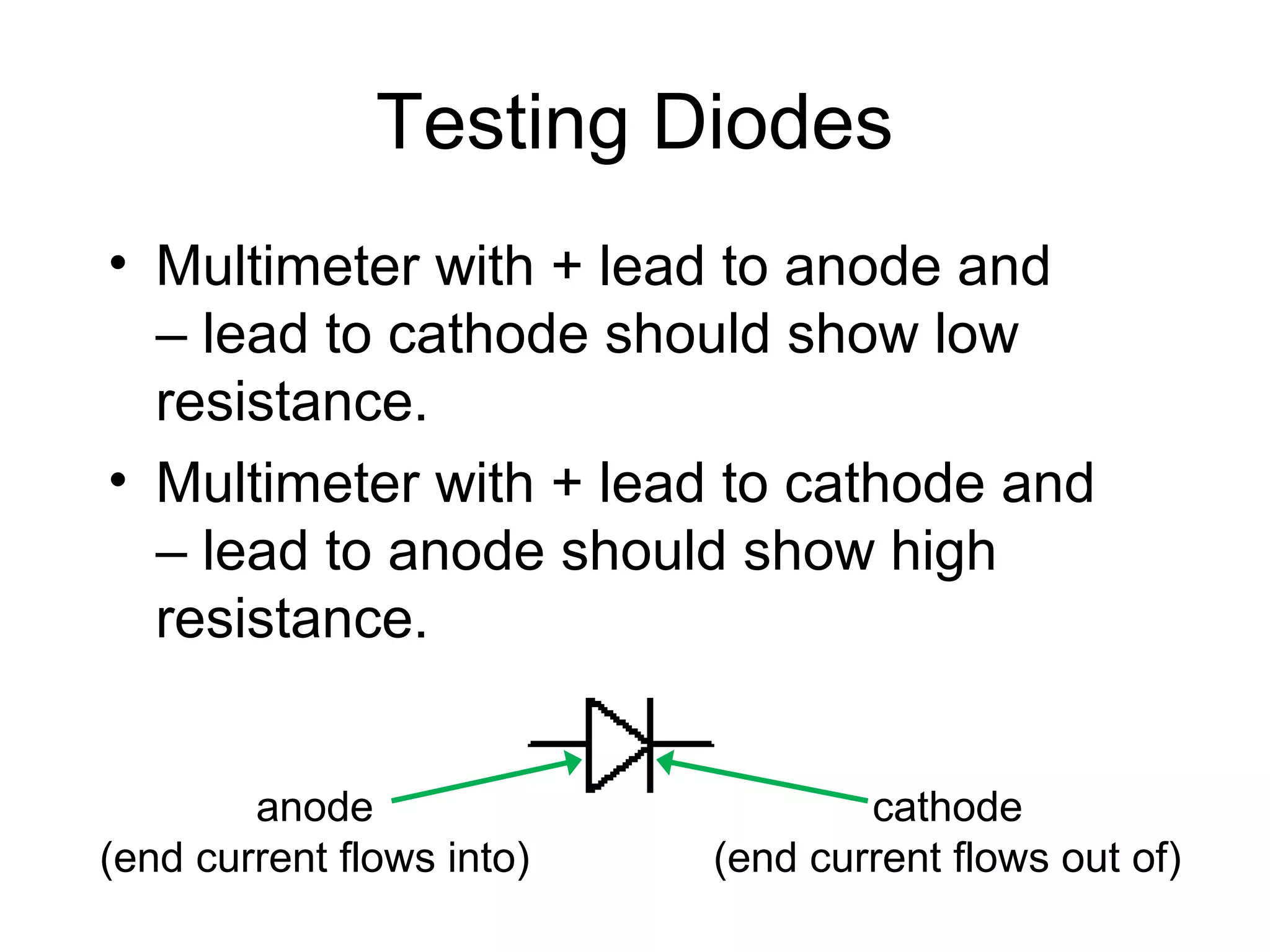 Testing Diodes

• Multimeter with + lead to anode and – lead to cathode should show low resistance.

• Multimeter with + lead to cathode and – lead to anode should show high resistance.

anode
(end current flows into)

cathode
(end current flows out of)